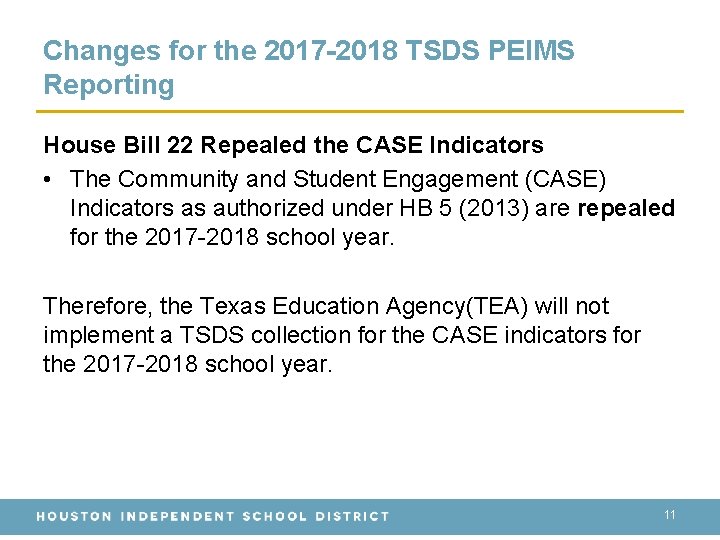 Changes for the 2017-2018 TSDS PEIMS Reporting

House Bill 22 Repealed the CASE Indicators

• The Community and Student Engagement (CASE) Indicators as authorized under HB 5 (2013) are repealed for the 2017-2018 school year.

Therefore, the Texas Education Agency(TEA) will not implement a TSDS collection for the CASE indicators for the 2017-2018 school year.

HOUSTON INDEPENDENT SCHOOL DISTRICT

11